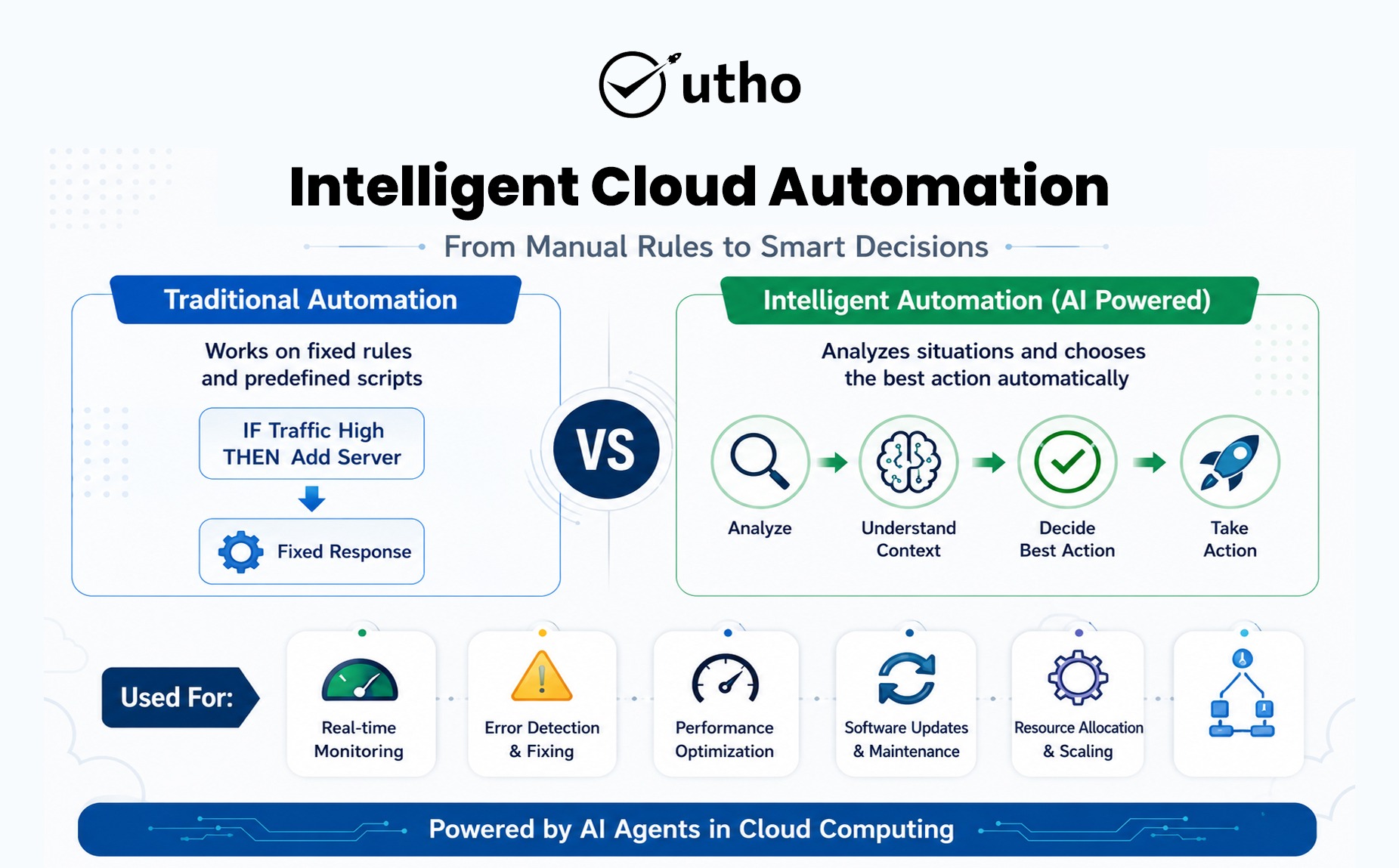 utho

Intelligent Cloud Automation

From Manual Rules to Smart Decisions

Traditional Automation

Works on fixed rules and predefined scripts

IF Traffic High
THEN Add Server

Fixed Response

VS

Intelligent Automation (AI Powered)

Analyzes situations and chooses the best action automatically

Analyze

Understand Context

Decide Best Action

Take Action

Used For:

Real-time Monitoring

Error Detection & Fixing

Performance Optimization

Software Updates & Maintenance

Resource Allocation & Scaling

Powered by AI Agents in Cloud Computing